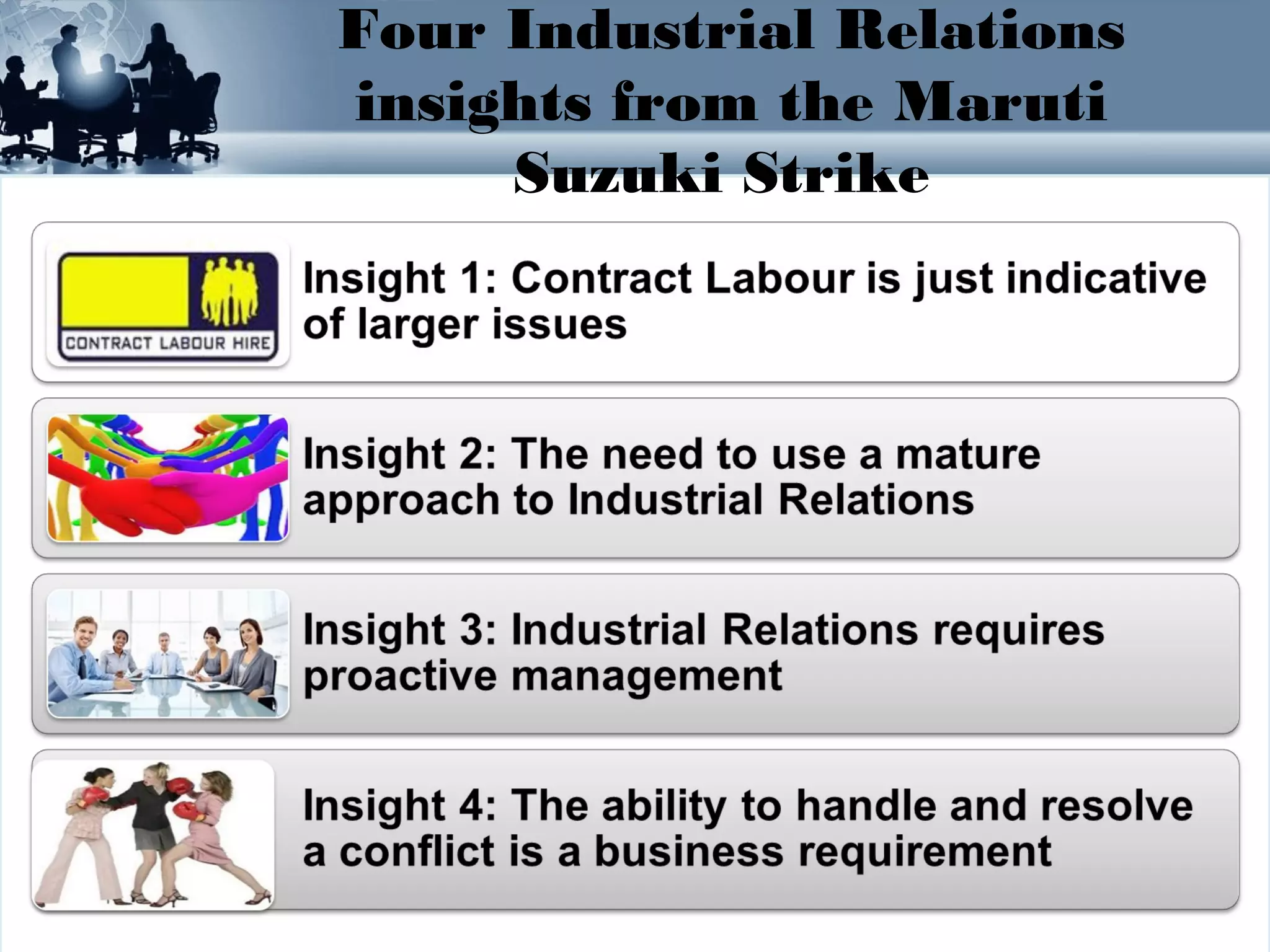 Four Industrial Relations insights from the Maruti Suzuki Strike

CONTRACT LABOUR HIRE

Insight 1: Contract Labour is just indicative of larger issues

Insight 2: The need to use a mature approach to Industrial Relations

Insight 3: Industrial Relations requires proactive management

Insight 4: The ability to handle and resolve a conflict is a business requirement